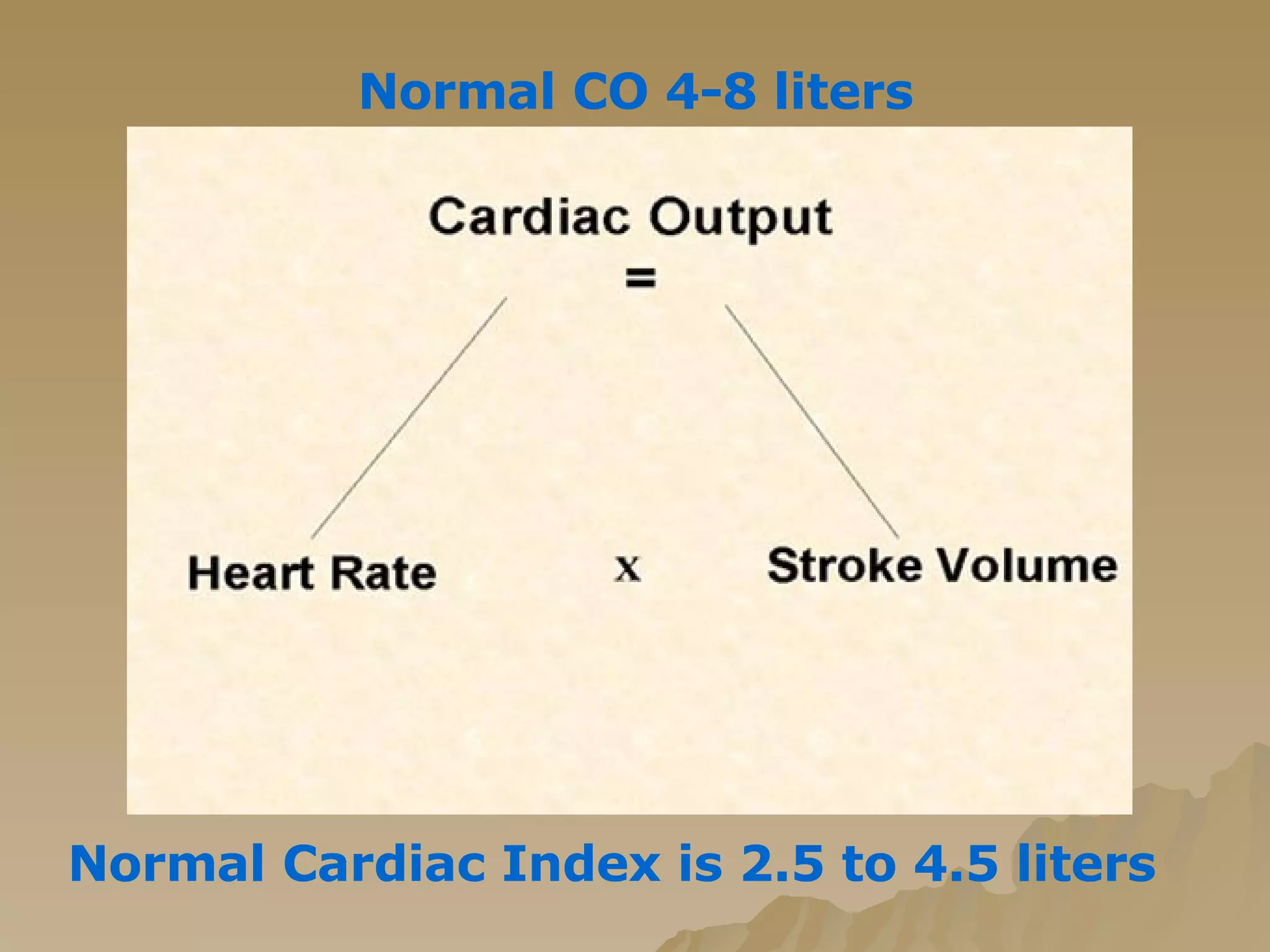 Normal CO 4-8 liters

Cardiac Output
=

Heart Rate x Stroke Volume

Normal Cardiac Index is 2.5 to 4.5 liters